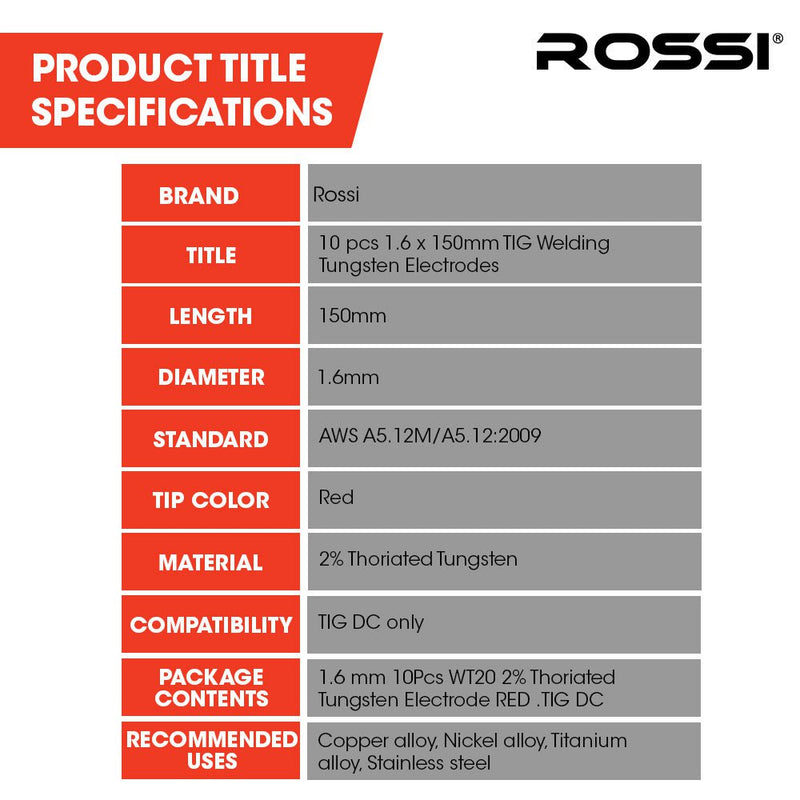 PRODUCT TITLE SPECIFICATIONS

ROSSI®

| BRAND | Rossi |
|---|---|
| TITLE | 10 pcs 1.6 x 150mm TIG Welding Tungsten Electrodes |
| LENGTH | 150mm |
| DIAMETER | 1.6mm |
| STANDARD | AWS A5.12M/A5.12:2009 |
| TIP COLOR | Red |
| MATERIAL | 2% Thoriated Tungsten |
| COMPATIBILITY | TIG DC only |
| PACKAGE CONTENTS | 1.6 mm 10Pcs WT20 2% Thoriated Tungsten Electrode RED .TIG DC |
| RECOMMENDED USES | Copper alloy, Nickel alloy, Titanium alloy, Stainless steel |